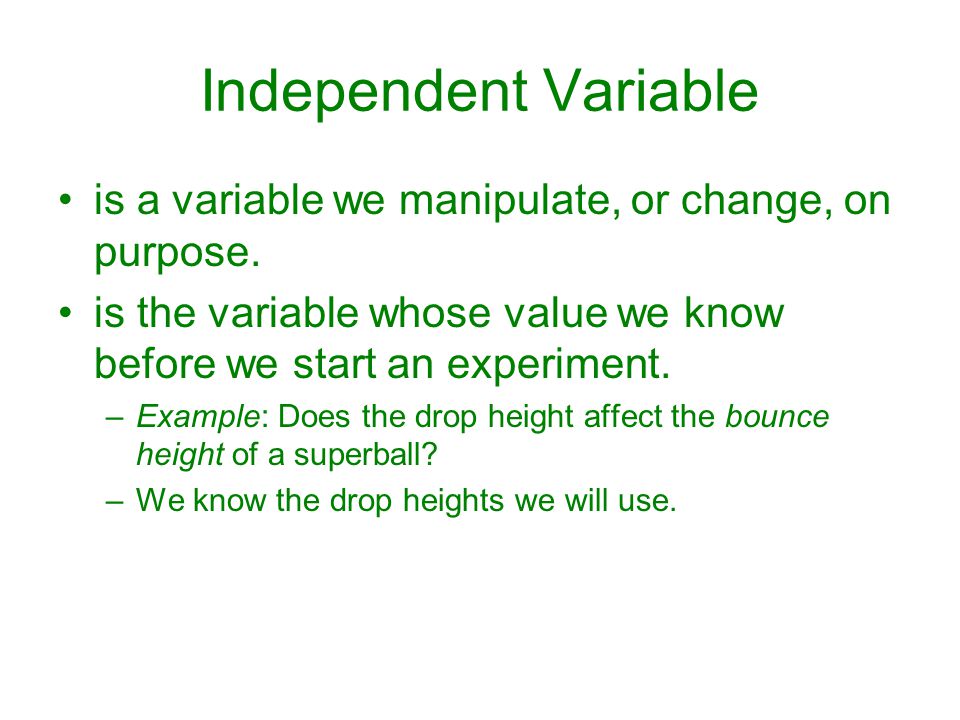 Independent Variable

• is a variable we manipulate, or change, on purpose.

• is the variable whose value we know before we start an experiment.

– Example: Does the drop height affect the bounce height of a superball?

– We know the drop heights we will use.